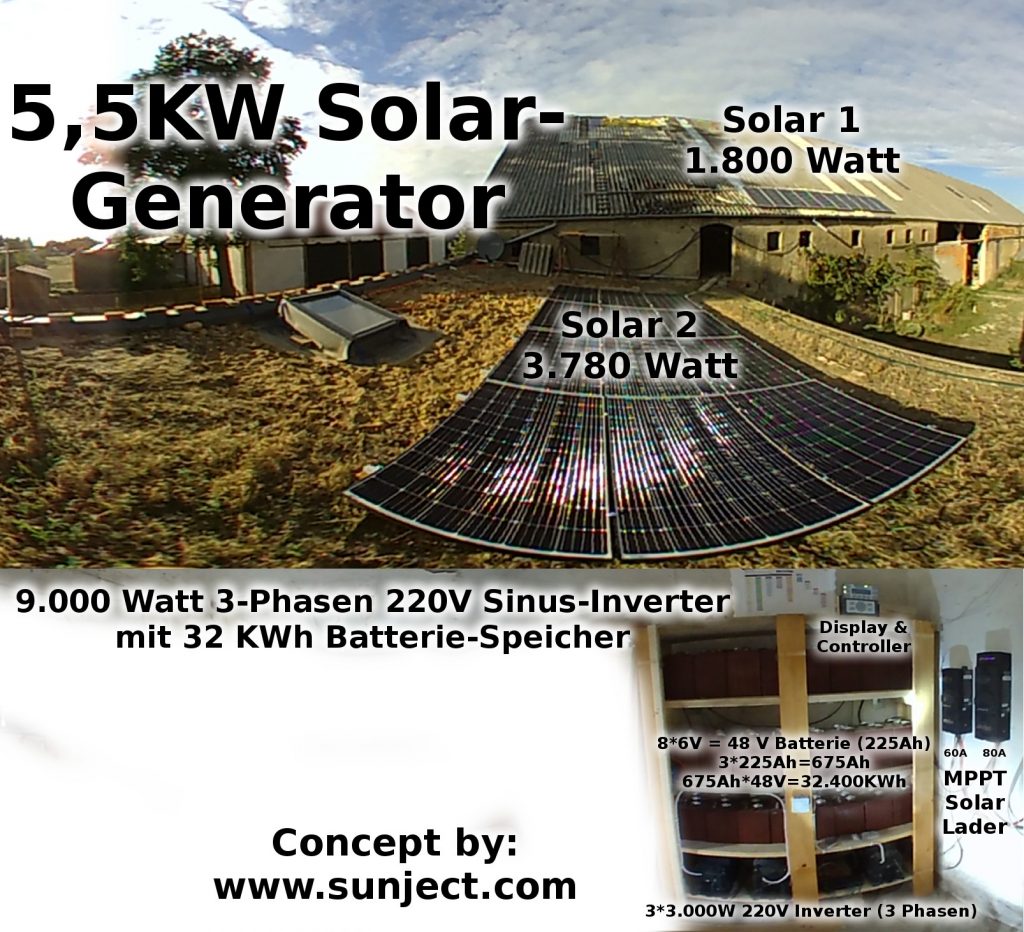 5,5KW Solar-Generator

Solar 1
1.800 Watt

Solar 2
3.780 Watt

9.000 Watt 3-Phasen 220V Sinus-Inverter mit 32 KWh Batterie-Speicher

Display & Controller

8*6V = 48 V Batterie (225Ah)
3*225Ah=675Ah
675Ah*48V=32.400KWh

60A 80A

MPPT Solar Lader

Concept by:
www.sunject.com

3*3.000W 220V Inverter (3 Phasen)